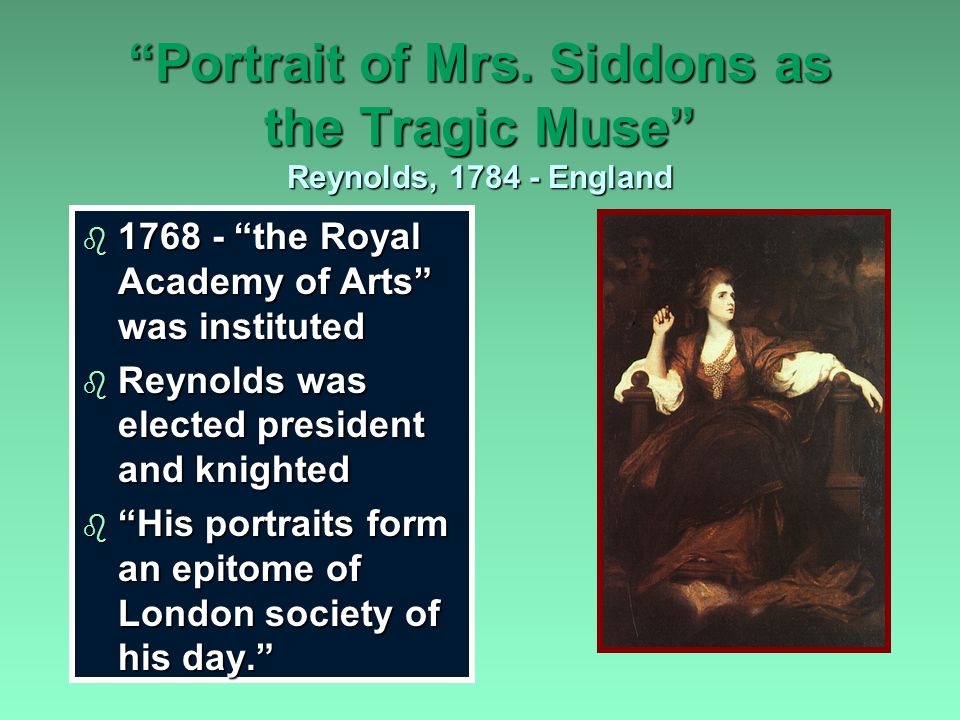 “Portrait of Mrs. Siddons as the Tragic Muse”
Reynolds, 1784 - England

1768 - “the Royal Academy of Arts” was instituted

Reynolds was elected president and knighted

“His portraits form an epitome of London society of his day.”